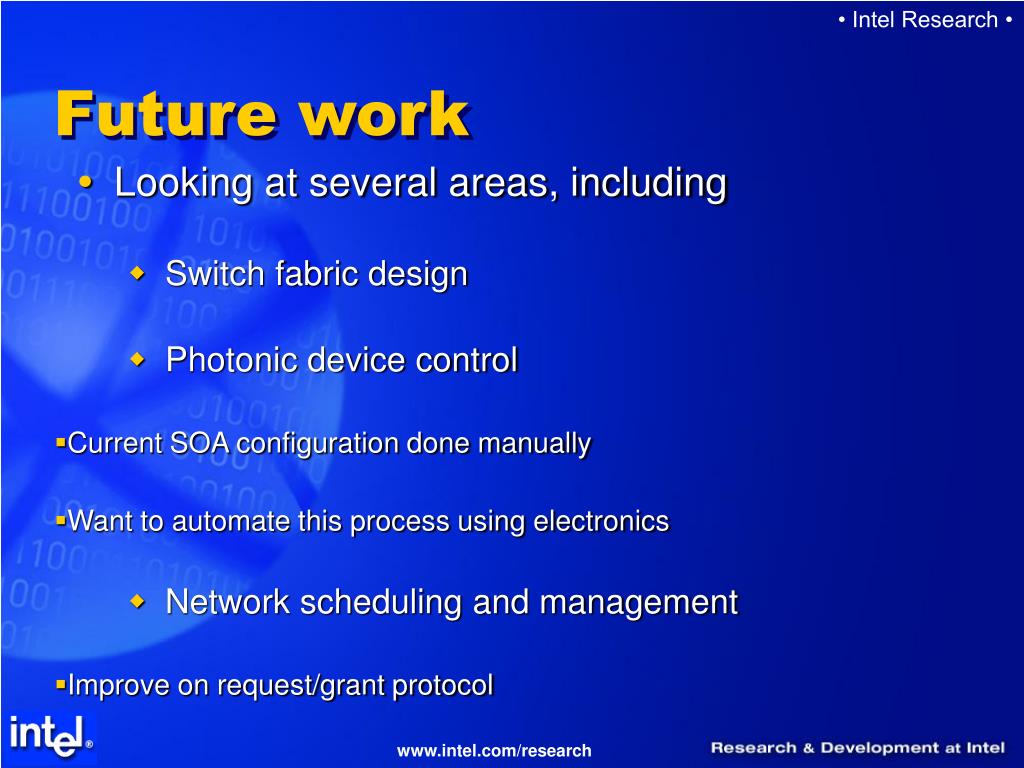 • Intel Research •

Future work

• Looking at several areas, including

◆ Switch fabric design

◆ Photonic device control

▪Current SOA configuration done manually

▪Want to automate this process using electronics

◆ Network scheduling and management

▪Improve on request/grant protocol

intel®

www.intel.com/research

Research & Development at Intel